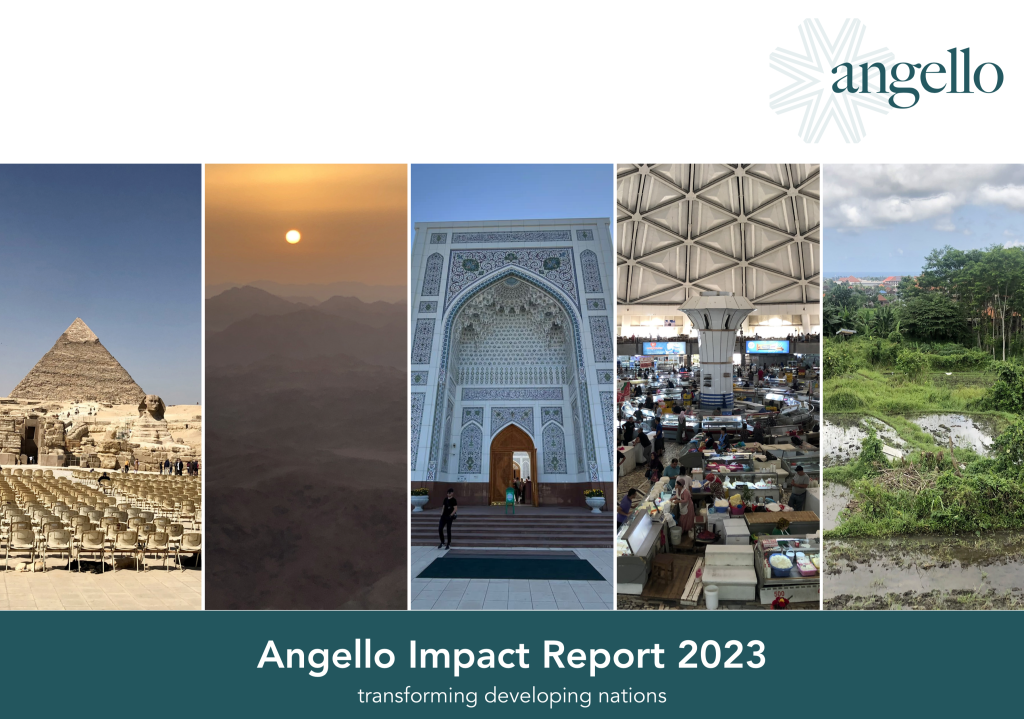 angello

Angello Impact Report 2023

transforming developing nations